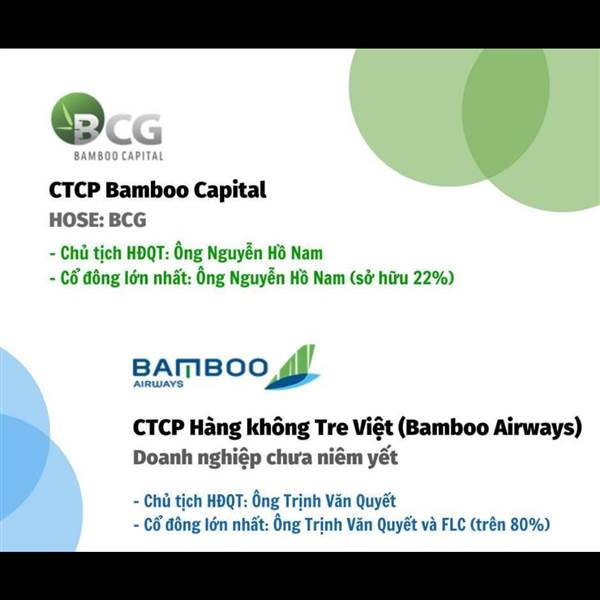 BCG
BAMBOO CAPITAL

CTCP Bamboo Capital
HOSE: BCG

- Chủ tịch HĐQT: Ông Nguyễn Hồ Nam
- Cổ đông lớn nhất: Ông Nguyễn Hồ Nam (sở hữu 22%)

BAMBOO
AIRWAYS

CTCP Hàng không Tre Việt (Bamboo Airways)
Doanh nghiệp chưa niêm yết

- Chủ tịch HĐQT: Ông Trịnh Văn Quyết
- Cổ đông lớn nhất: Ông Trịnh Văn Quyết và FLC (trên 80%)